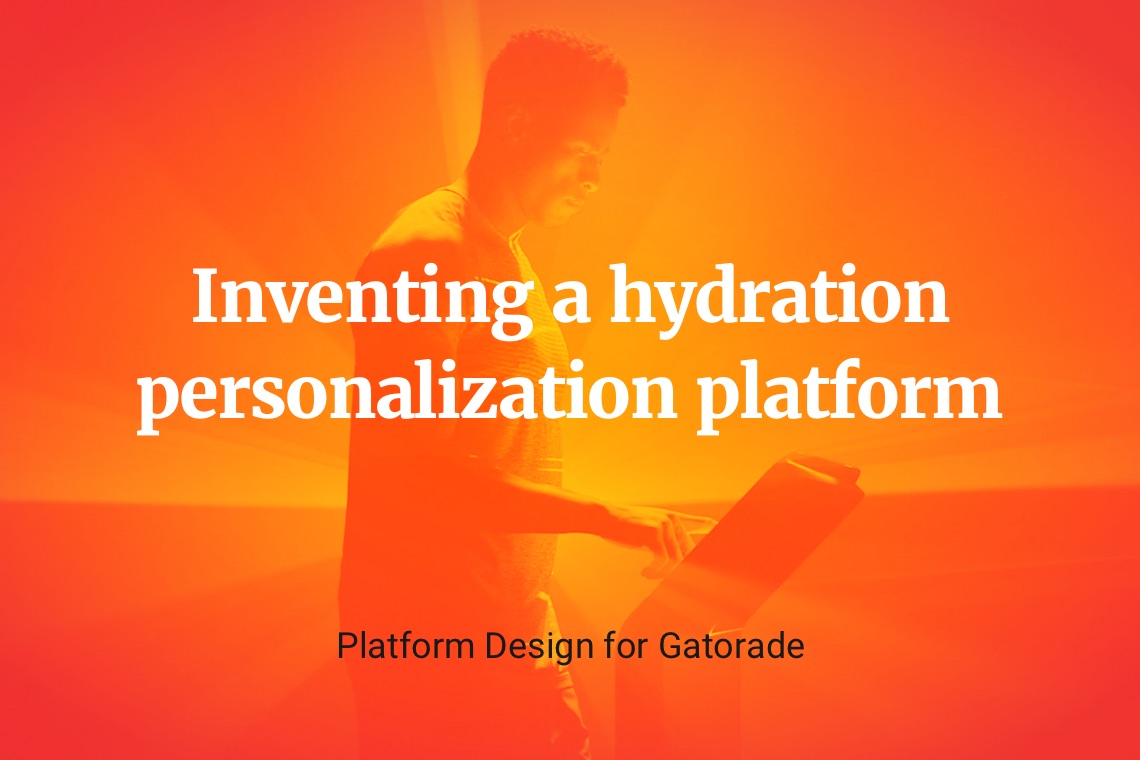 Inventing a hydration personalization platform

Platform Design for Gatorade